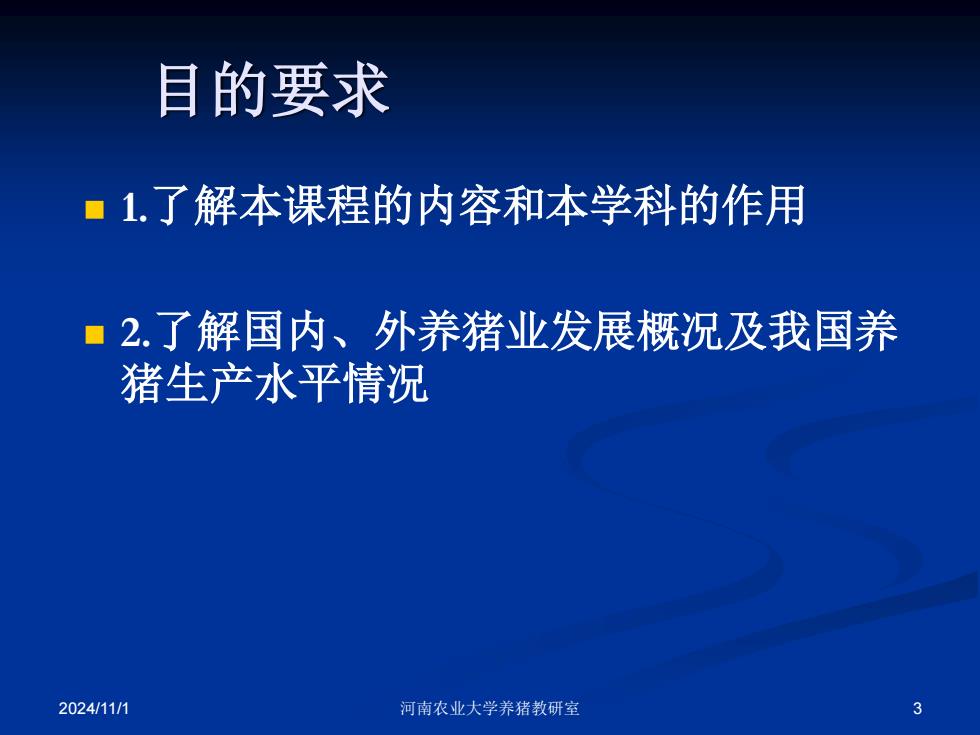 目的要求

1.了解本课程的内容和本学科的作用

2.了解国内、外养猪业发展概况及我国养猪生产水平情况

2024/11/1

河南农业大学养猪教研室

3